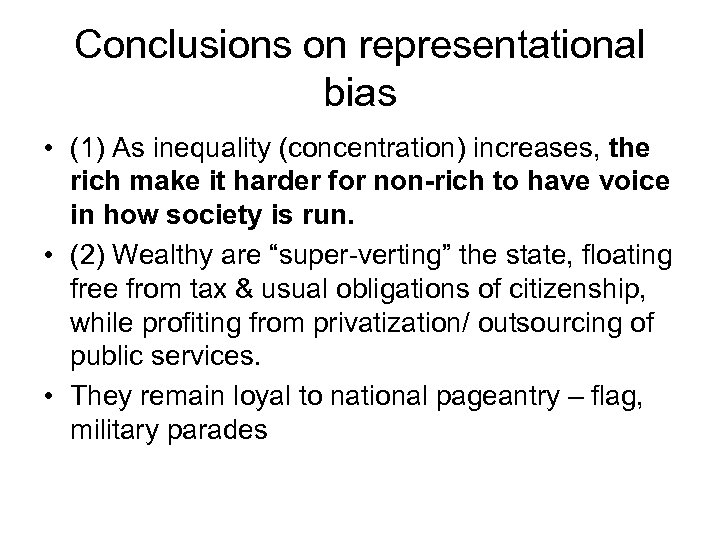 Conclusions on representational bias

• (1) As inequality (concentration) increases, the rich make it harder for non-rich to have voice in how society is run.

• (2) Wealthy are “super-verting” the state, floating free from tax & usual obligations of citizenship, while profiting from privatization/ outsourcing of public services.

• They remain loyal to national pageantry – flag, military parades